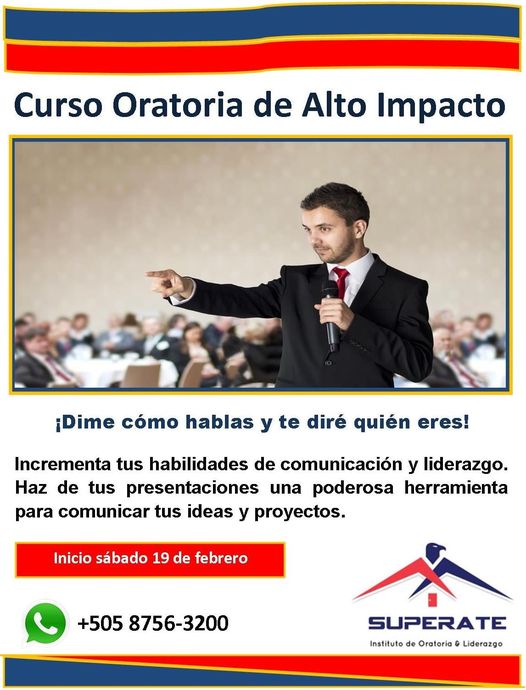 Curso Oratoria de Alto Impacto

¡Dime cómo hablas y te diré quién eres!

Incrementa tus habilidades de comunicación y liderazgo. Haz de tus presentaciones una poderosa herramienta para comunicar tus ideas y proyectos.

Inicio sábado 19 de febrero

+505 8756-3200

SUPERATE
Instituto de Oratoria & Liderazgo